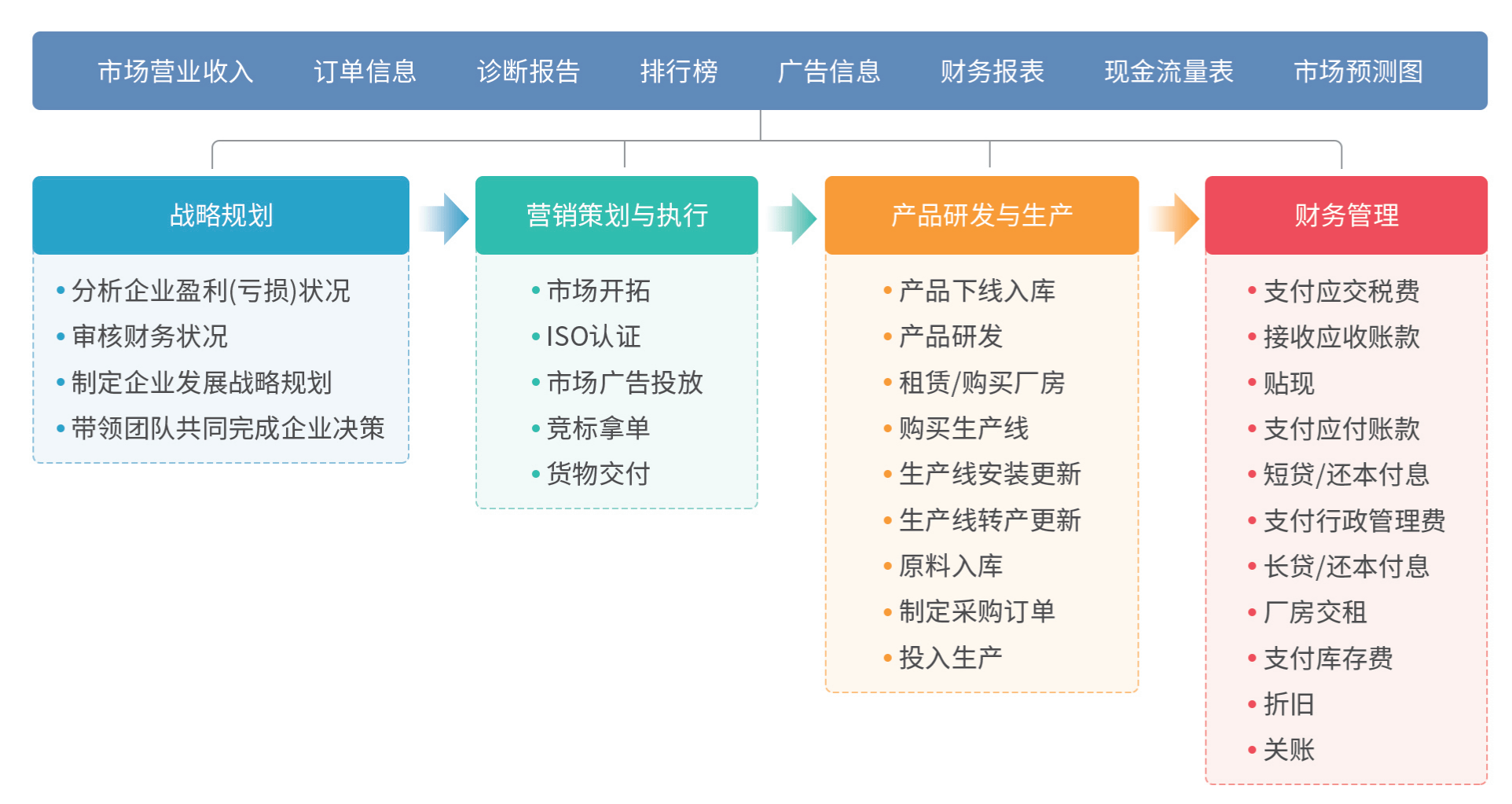 市场营业收入 订单信息 诊断报告 排行榜 广告信息 财务报表 现金流量表 市场预测图

战略规划

• 分析企业盈利(亏损)状况
• 审核财务状况
• 制定企业发展战略规划
• 带领团队共同完成企业决策

营销策划与执行

• 市场开拓
• ISO认证
• 市场广告投放
• 竞标拿单
• 货物交付

产品研发与生产

• 产品下线入库
• 产品研发
• 租赁/购买厂房
• 购买生产线
• 生产线安装更新
• 生产线转产更新
• 原料入库
• 制定采购订单
• 投入生产

财务管理

• 支付应交税费
• 接收应收账款
• 贴现
• 支付应付账款
• 短贷/还本付息
• 支付行政管理费
• 长贷/还本付息
• 厂房交租
• 支付库存费
• 折旧
• 关账